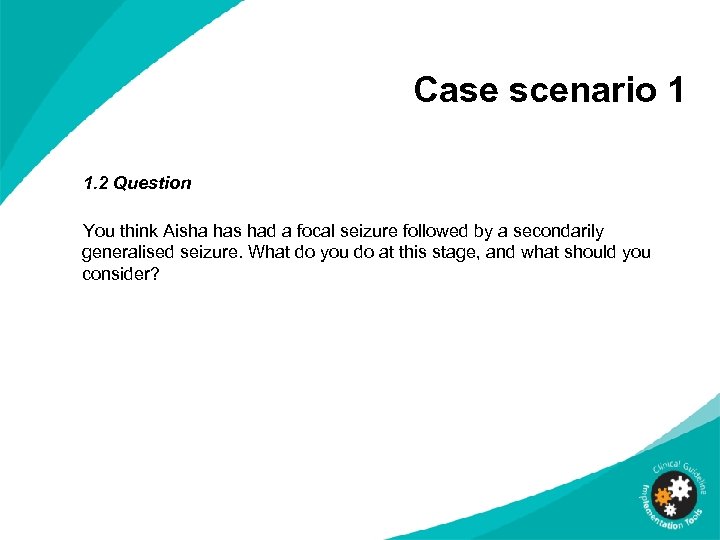 Case scenario 1

1.2 Question

You think Aisha has had a focal seizure followed by a secondarily generalised seizure. What do you do at this stage, and what should you consider?

Clinical Guideline Implementation Tools